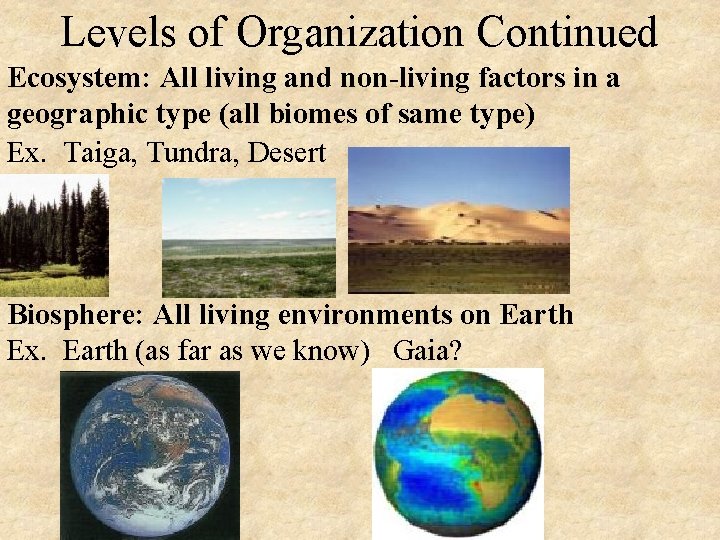 Levels of Organization Continued

Ecosystem: All living and non-living factors in a geographic type (all biomes of same type)

Ex. Taiga, Tundra, Desert

Biosphere: All living environments on Earth

Ex. Earth (as far as we know) Gaia?